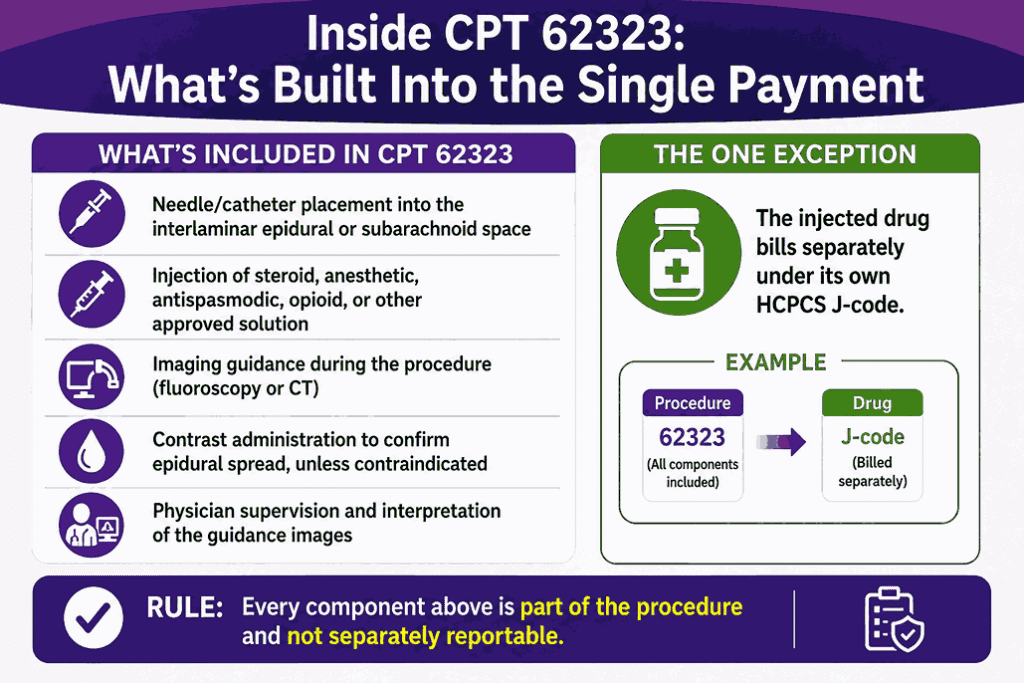 Inside CPT 62323:
What's Built Into the Single Payment

WHAT'S INCLUDED IN CPT 62323

Needle/catheter placement into the interlaminar epidural or subarachnoid space

Injection of steroid, anesthetic, antispasmodic, opioid, or other approved solution

Imaging guidance during the procedure (fluoroscopy or CT)

Contrast administration to confirm epidural spread, unless contraindicated

Physician supervision and interpretation of the guidance images

THE ONE EXCEPTION

The injected drug bills separately under its own HCPCS J-code.

EXAMPLE

Procedure
62323
(All components included)

Drug
J-code
(Billed separately)

RULE: Every component above is part of the procedure and not separately reportable.